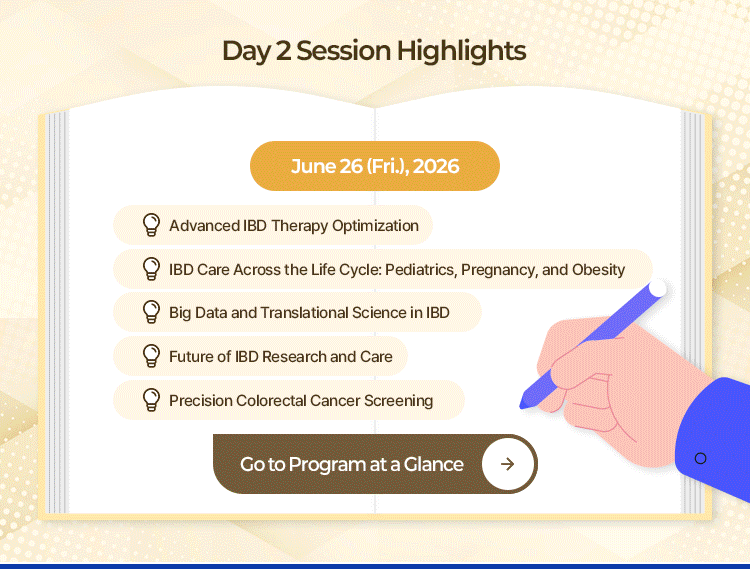 Day 2 Session Highlights

June 26 (Fri.), 2026

Advanced IBD Therapy Optimization

IBD Care Across the Life Cycle: Pediatrics, Pregnancy, and Obesity

Big Data and Translational Science in IBD

Future of IBD Research and Care

Precision Colorectal Cancer Screening

Go to Program at a Glance